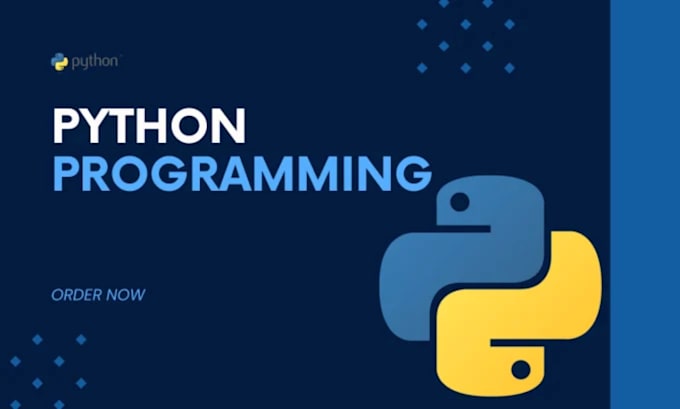 python

PYTHON
PROGRAMMING

ORDER NOW